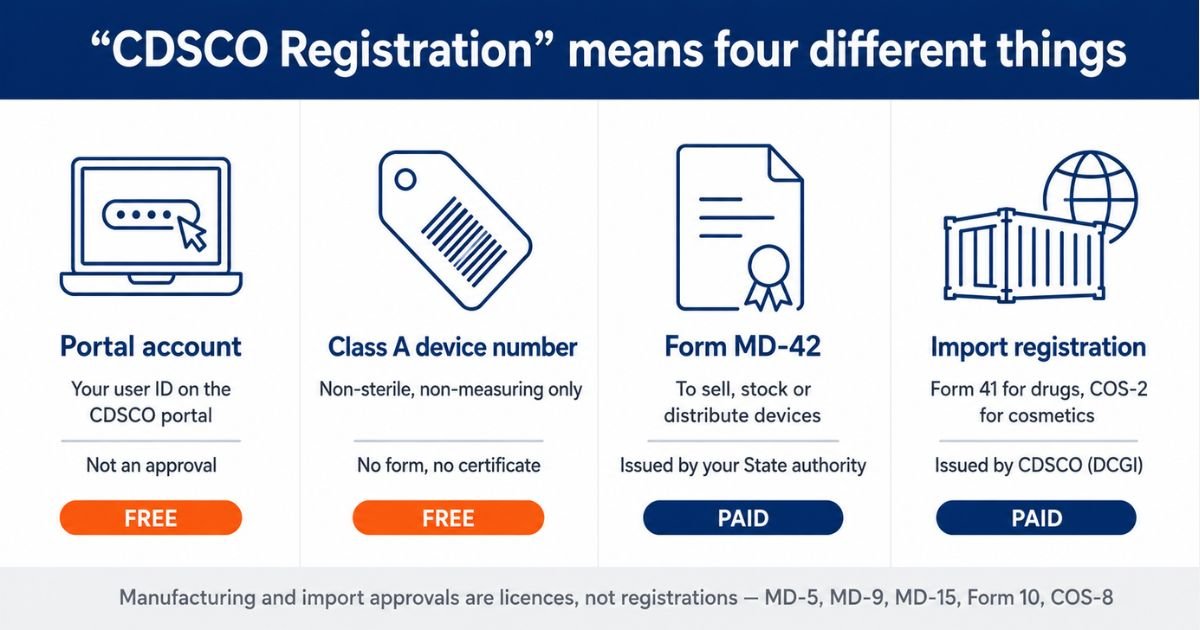 “CDSCO Registration” means four different things

Portal account

Your user ID on the CDSCO portal

Not an approval

FREE

Class A device number

Non-sterile, non-measuring only

No form, no certificate

FREE

Form MD-42

To sell, stock or distribute devices

Issued by your State authority

PAID

Import registration

Form 41 for drugs, COS-2 for cosmetics

Issued by CDSCO (DCGI)

PAID

Manufacturing and import approvals are licences, not registrations — MD-5, MD-9, MD-15, Form 10, COS-8